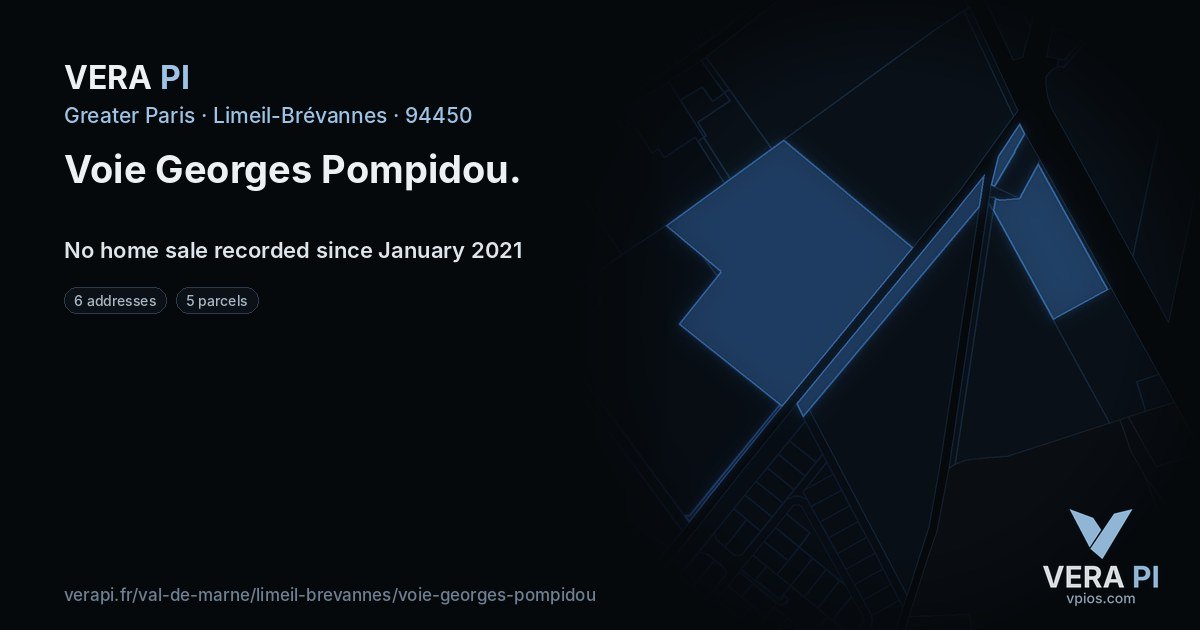 VERA PI

Greater Paris · Limeil-Brévannes · 94450

Voie Georges Pompidou.

No home sale recorded since January 2021

6 addresses

5 parcels

verapi.fr/val-de-marne/limeil-brevannes/voie-georges-pompidou

VERA PI
vpios.com